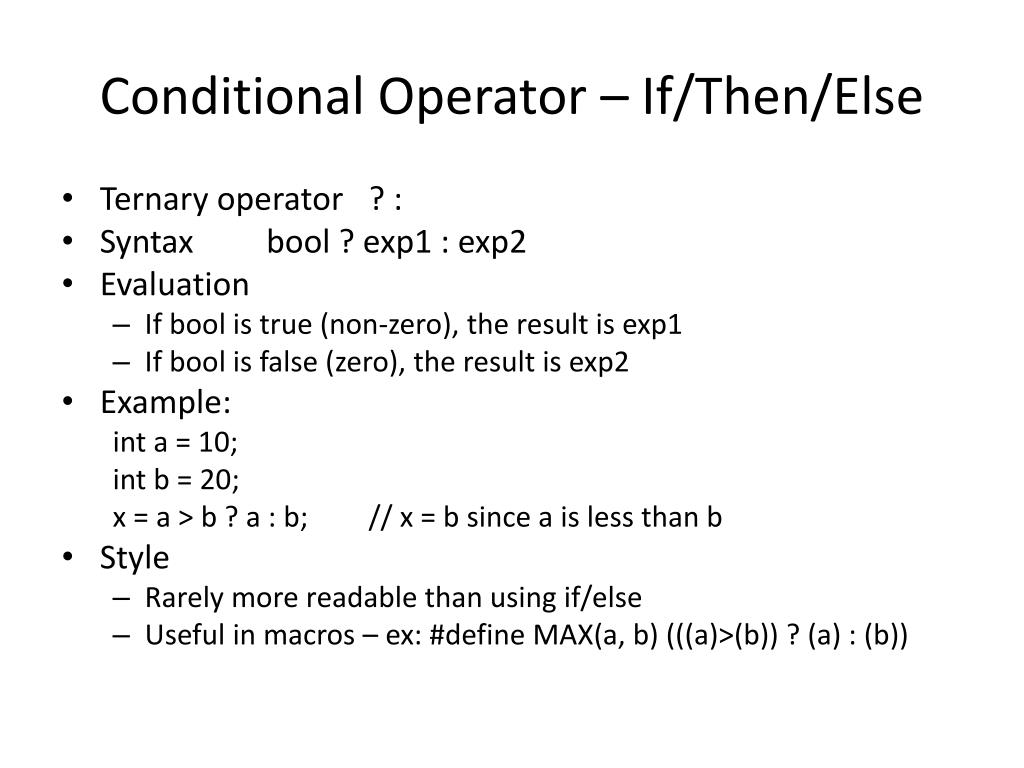 Conditional Operator – If/Then/Else

• Ternary operator ? :
• Syntax bool ? exp1 : exp2
• Evaluation
– If bool is true (non-zero), the result is exp1
– If bool is false (zero), the result is exp2
• Example:
int a = 10;
int b = 20;
x = a > b ? a : b; // x = b since a is less than b
• Style
– Rarely more readable than using if/else
– Useful in macros – ex: #define MAX(a, b) (((a)>(b)) ? (a) : (b))